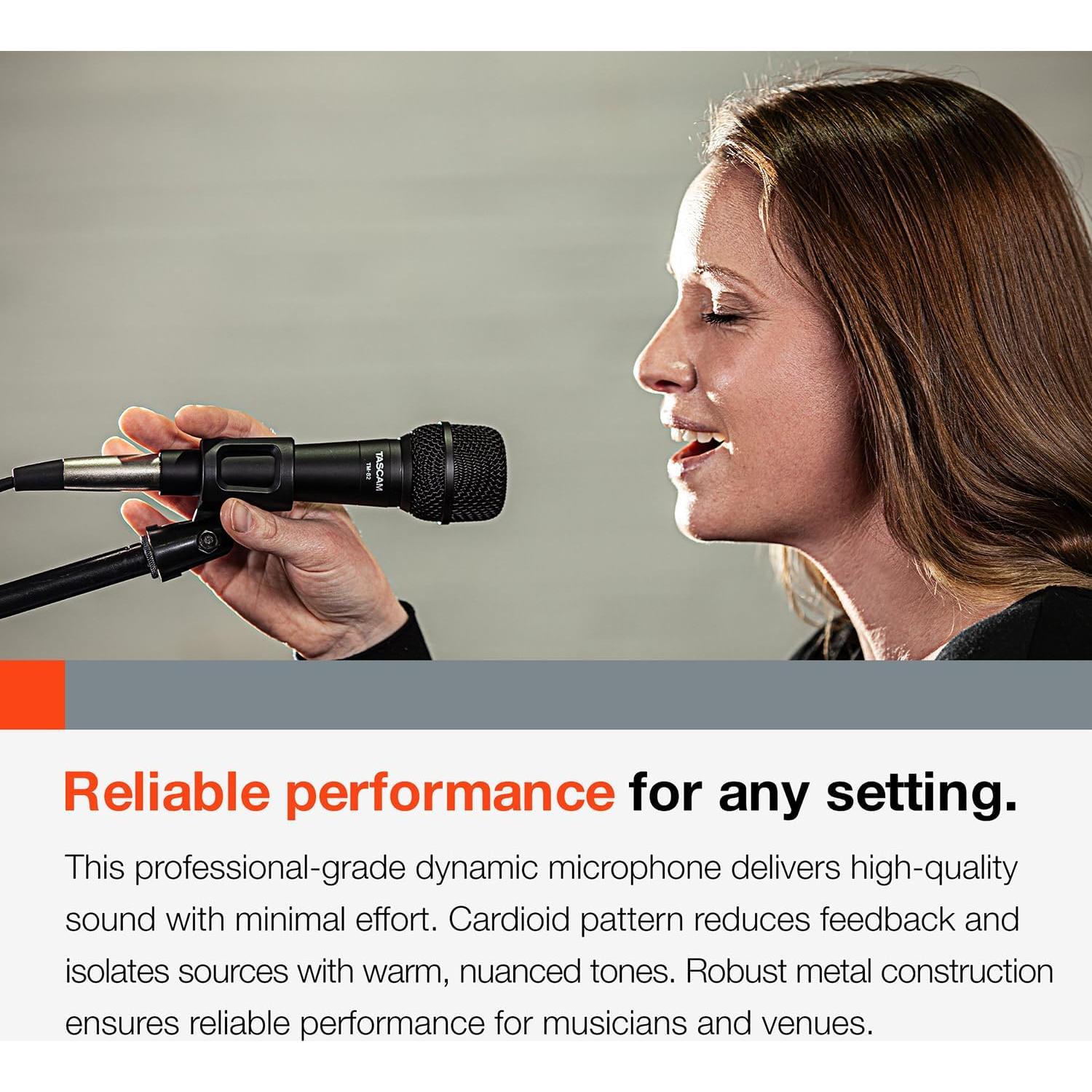 TASCAM
TM-82

Reliable performance for any setting.

This professional-grade dynamic microphone delivers high-quality sound with minimal effort. Cardioid pattern reduces feedback and isolates sources with warm, nuanced tones. Robust metal construction ensures reliable performance for musicians and venues.